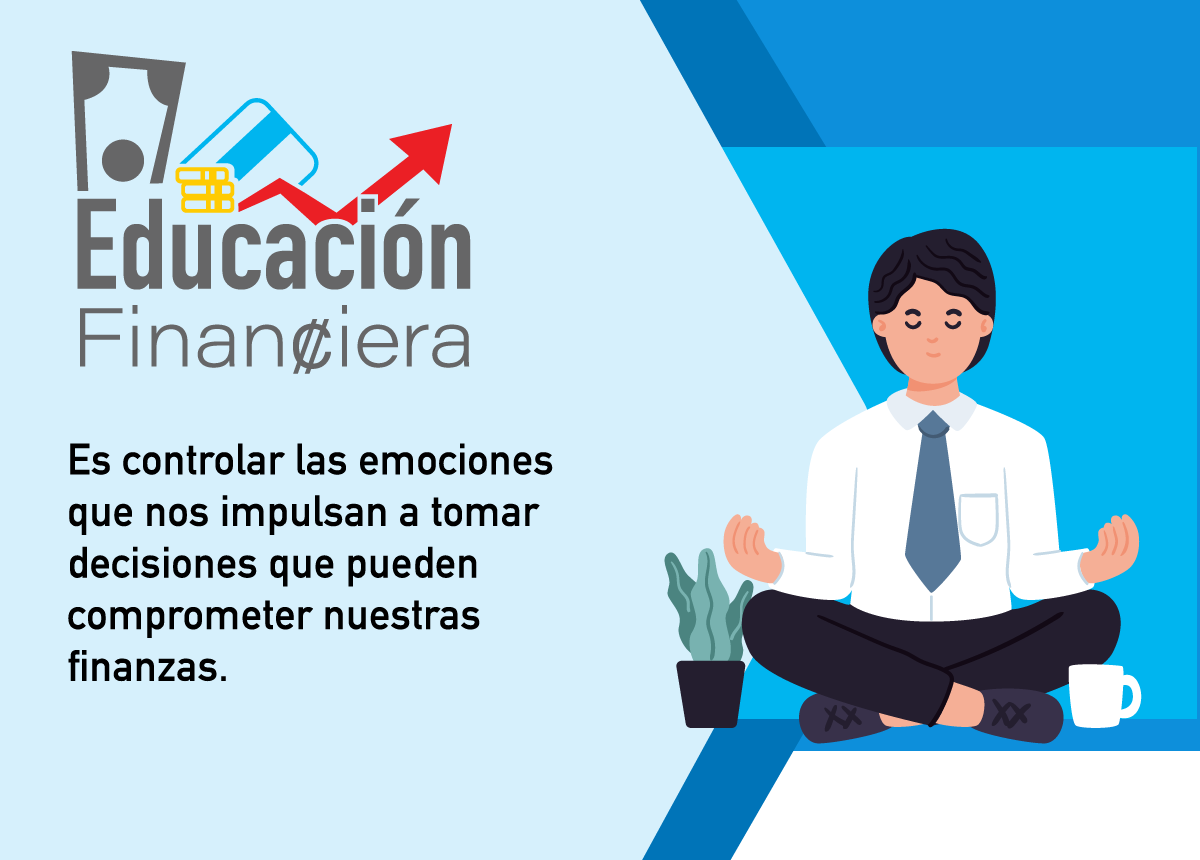 Educación
Finan₡iera

Es controlar las emociones que nos impulsan a tomar decisiones que pueden comprometer nuestras finanzas.